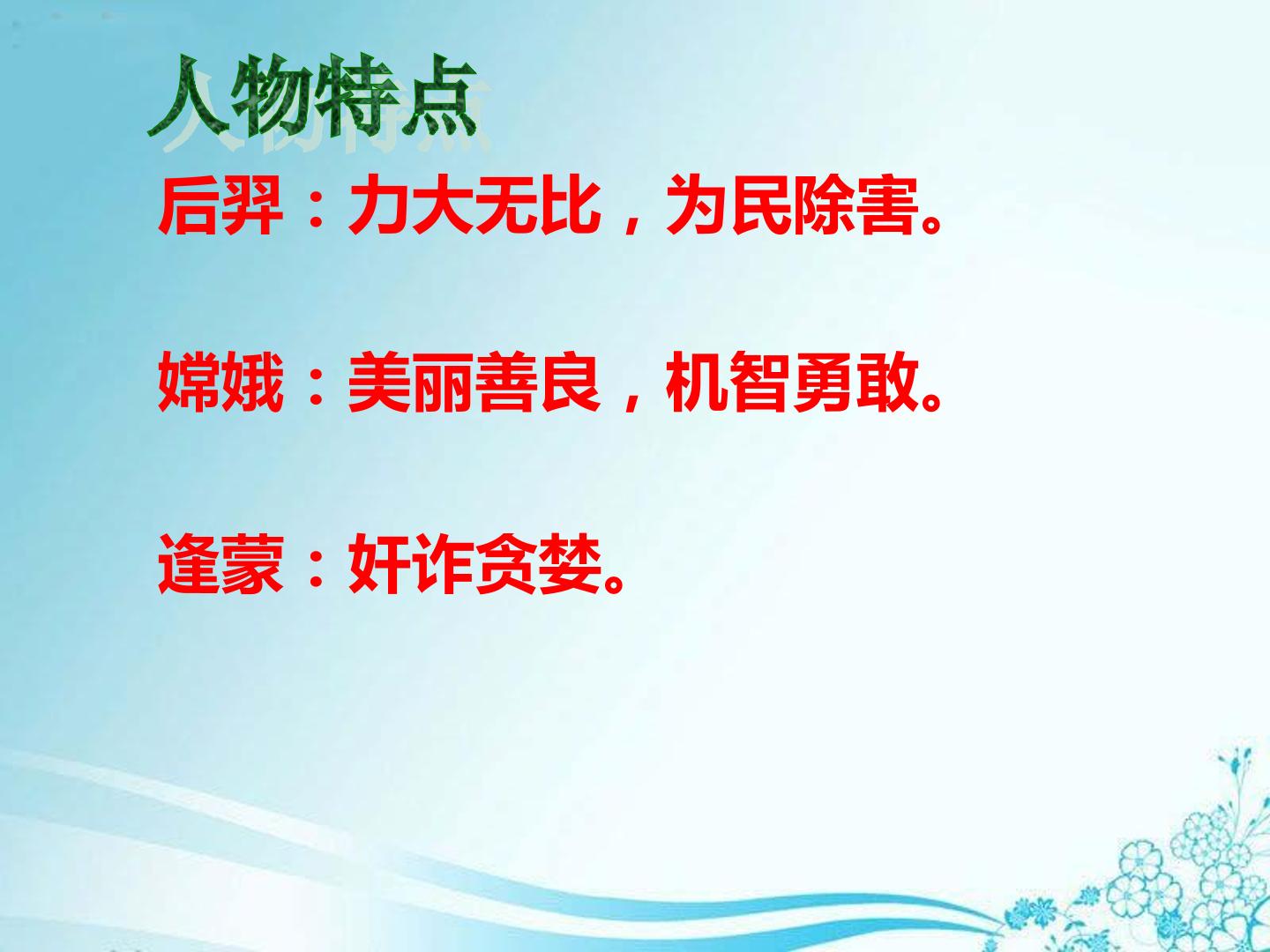 人物特点

后羿：力大无比，为民除害。

嫦娥：美丽善良，机智勇敢。

逢蒙：奸诈贪婪。